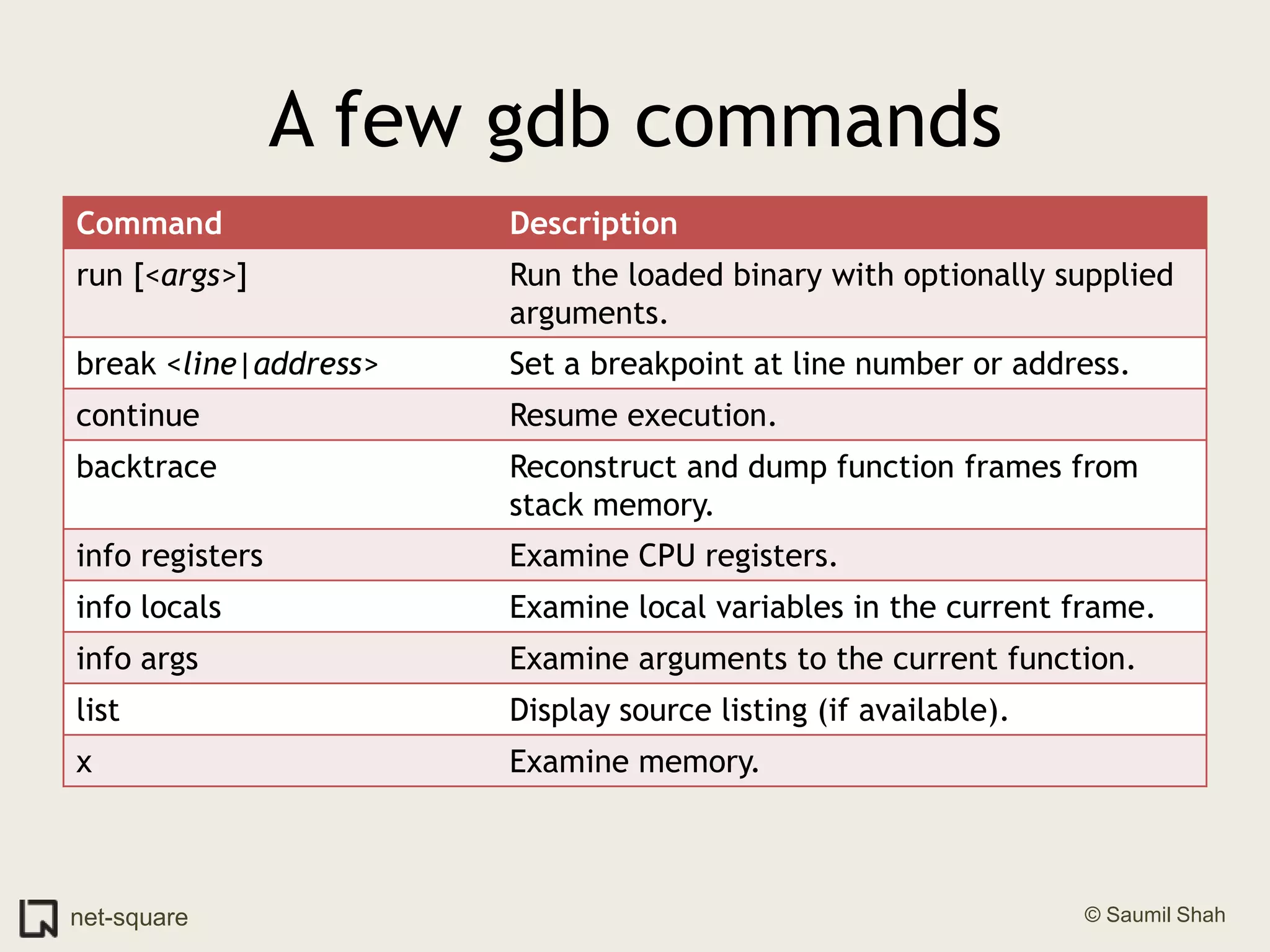 A few gdb commands

| Command | Description |
|---|---|
| run [<args>] | Run the loaded binary with optionally supplied arguments. |
| break <line\|address> | Set a breakpoint at line number or address. |
| continue | Resume execution. |
| backtrace | Reconstruct and dump function frames from stack memory. |
| info registers | Examine CPU registers. |
| info locals | Examine local variables in the current frame. |
| info args | Examine arguments to the current function. |
| list | Display source listing (if available). |
| x | Examine memory. |

net-square

© Saumil Shah